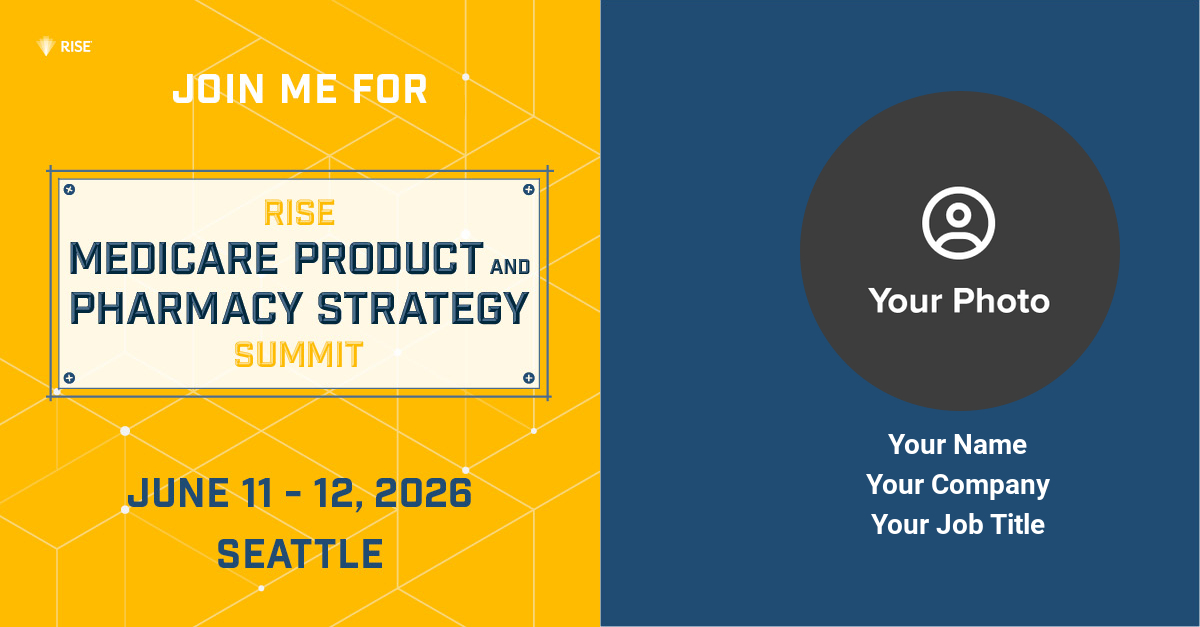 RISE

JOIN ME FOR

RISE
MEDICARE PRODUCT AND
PHARMACY STRATEGY
SUMMIT

JUNE 11 - 12, 2026
SEATTLE

Your Photo

Your Name
Your Company
Your Job Title